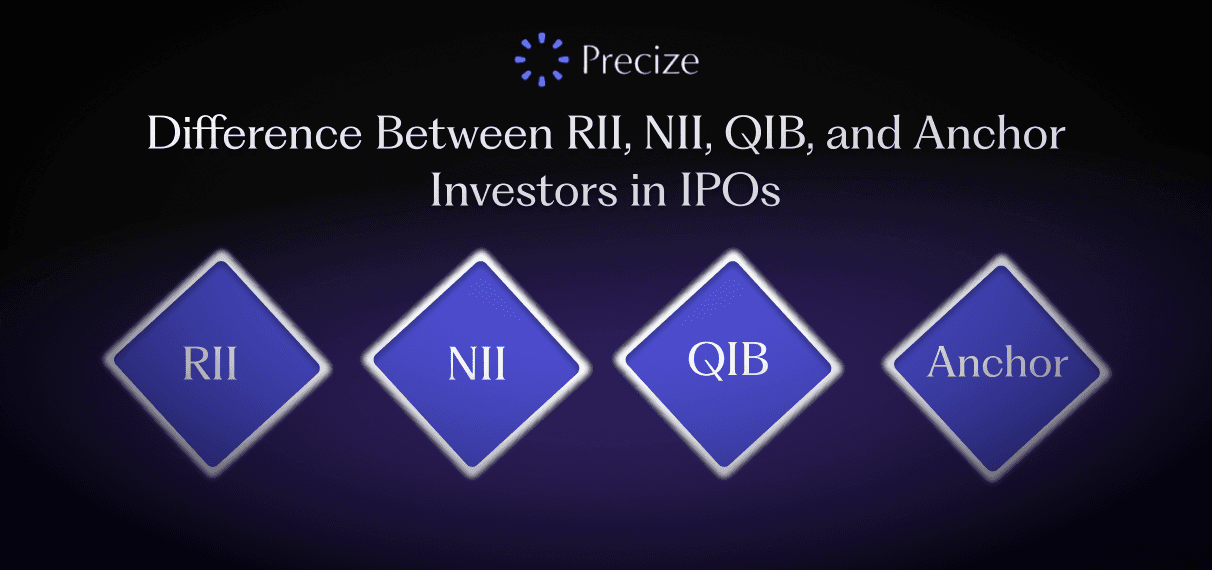 Precize

Difference Between RII, NII, QIB, and Anchor Investors in IPOs

RII

NII

QIB

Anchor